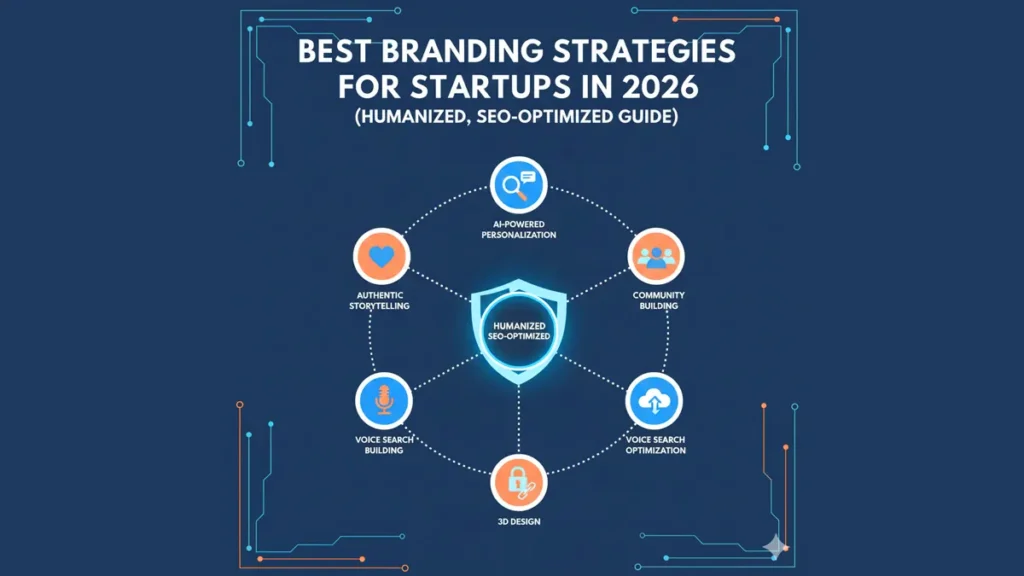 BEST BRANDING STRATEGIES FOR STARTUPS IN 2026
(HUMANIZED, SEO-OPTIMIZED GUIDE)

AI-POWERED PERSONALIZATION

AUTHENTIC STORYTELLING

COMMUNITY BUILDING

HUMANIZED SEO-OPTIMIZED

VOICE SEARCH BUILDING

VOICE SEARCH OPTIMIZATION

3D DESIGN